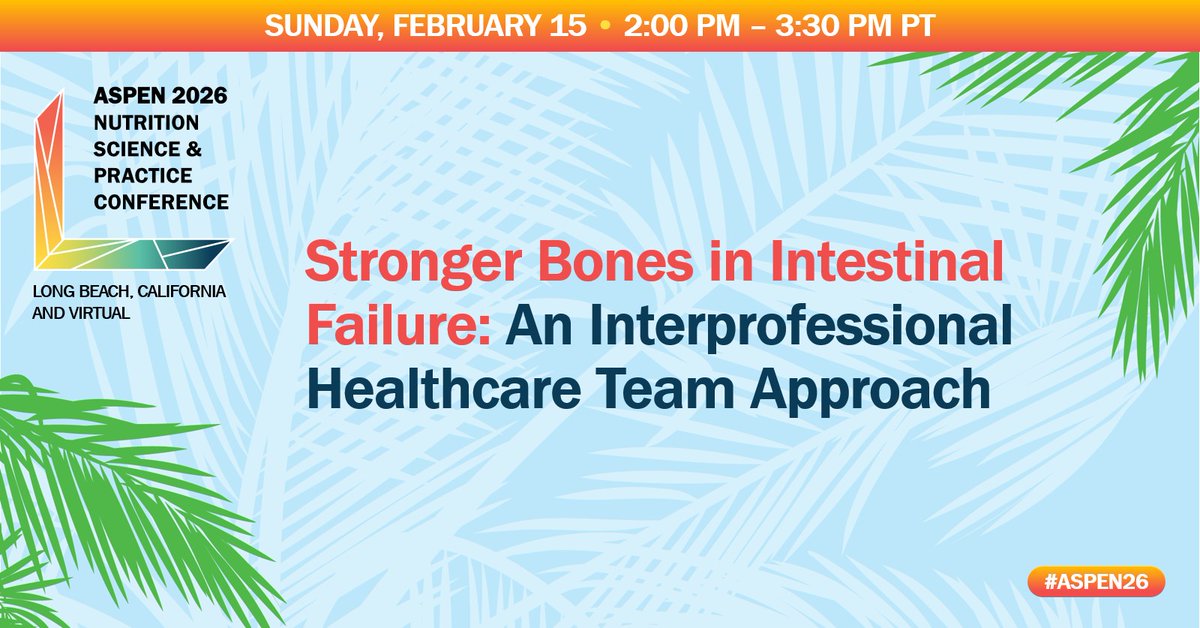 SUNDAY, FEBRUARY 15 • 2:00 PM – 3:30 PM PT

ASPEN 2026
NUTRITION SCIENCE & PRACTICE CONFERENCE

LONG BEACH, CALIFORNIA AND VIRTUAL

Stronger Bones in Intestinal Failure: An Interprofessional Healthcare Team Approach

#ASPEN26